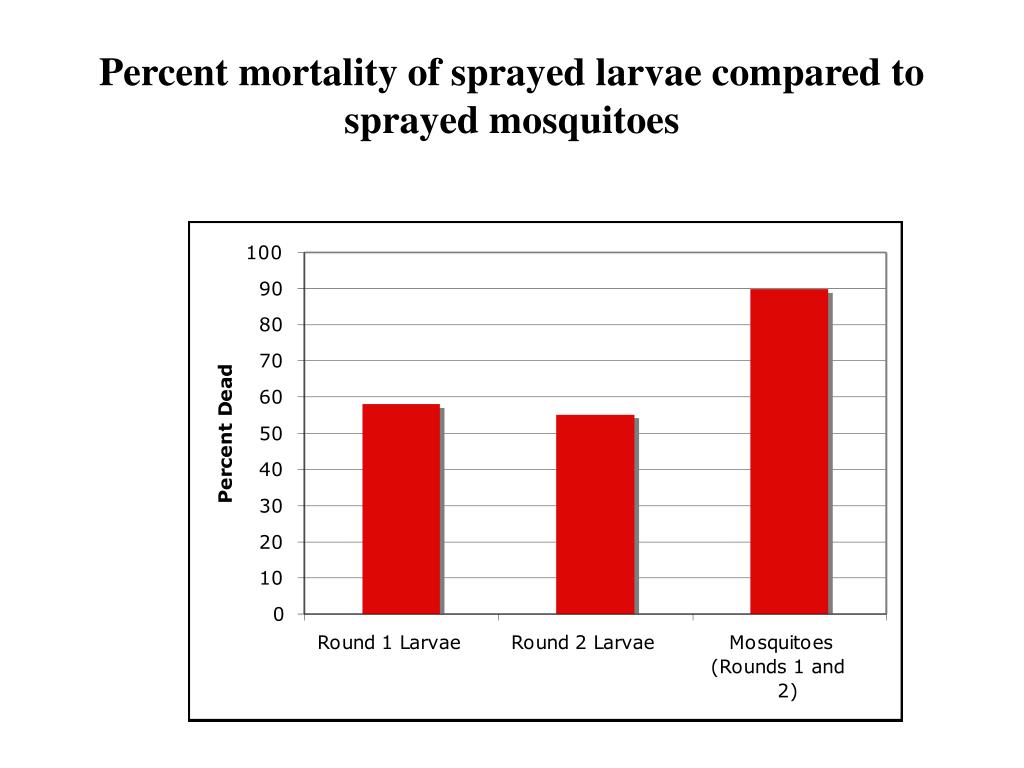 Percent mortality of sprayed larvae compared to sprayed mosquitoes

Percent Dead

100
90
80
70
60
50
40
30
20
10
0

Round 1 Larvae
Round 2 Larvae
Mosquitoes (Rounds 1 and 2)